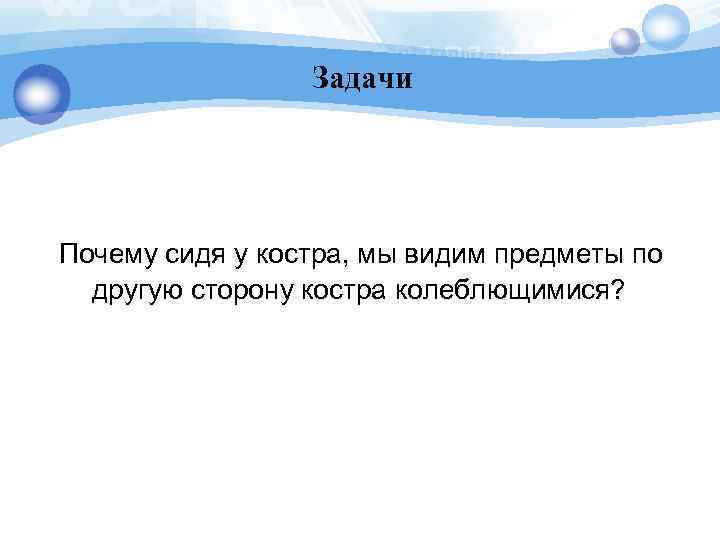 Задачи

Почему сидя у костра, мы видим предметы по другую сторону костра колеблющимися?